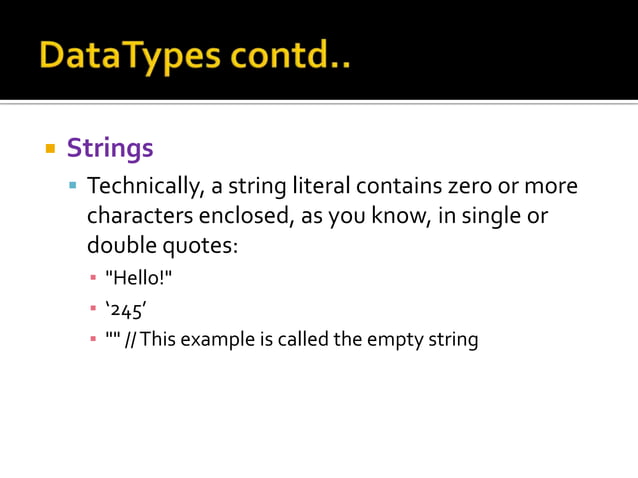 DataTypes contd..

Strings

Technically, a string literal contains zero or more characters enclosed, as you know, in single or double quotes:

"Hello!"

‘245’

"" // This example is called the empty string